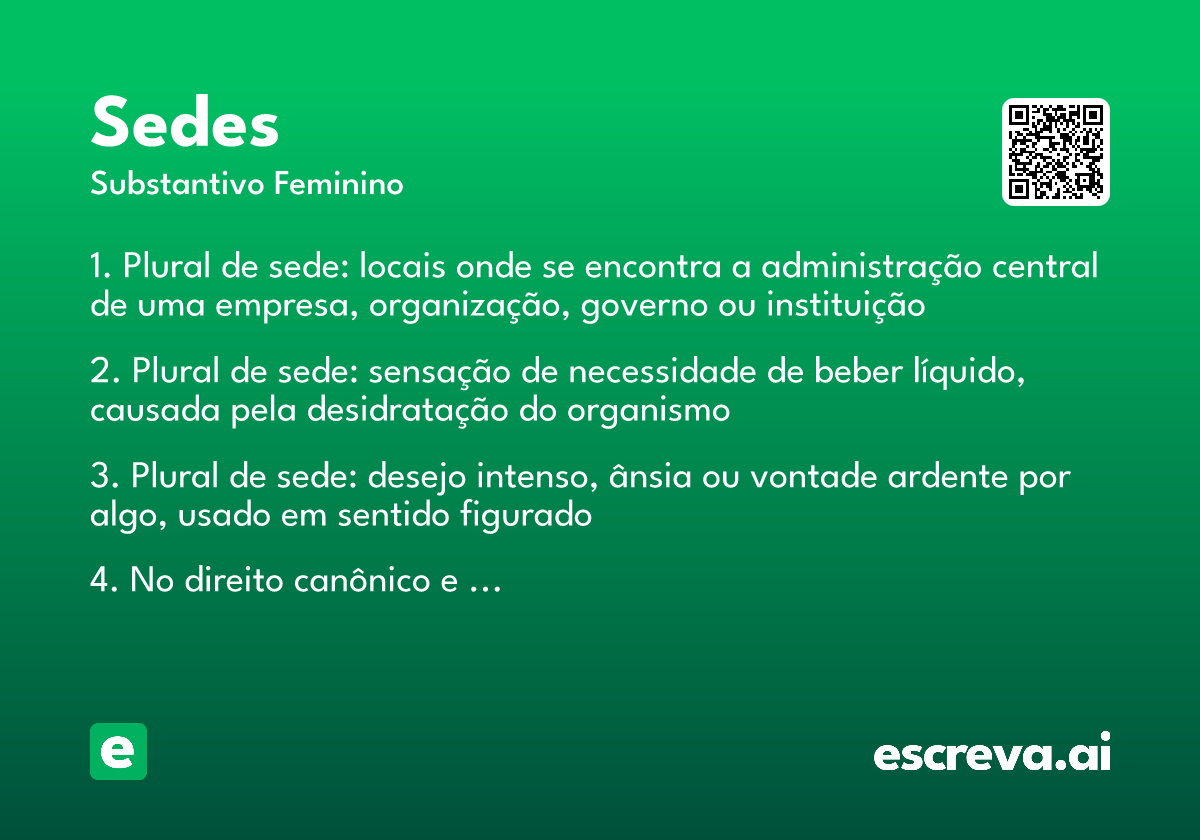 Sedes
Substantivo Feminino

1. Plural de sede: locais onde se encontra a administração central de uma empresa, organização, governo ou instituição

2. Plural de sede: sensação de necessidade de beber líquido, causada pela desidratação do organismo

3. Plural de sede: desejo intenso, ânsia ou vontade ardente por algo, usado em sentido figurado

4. No direito canônico e …

e

escreva.ai